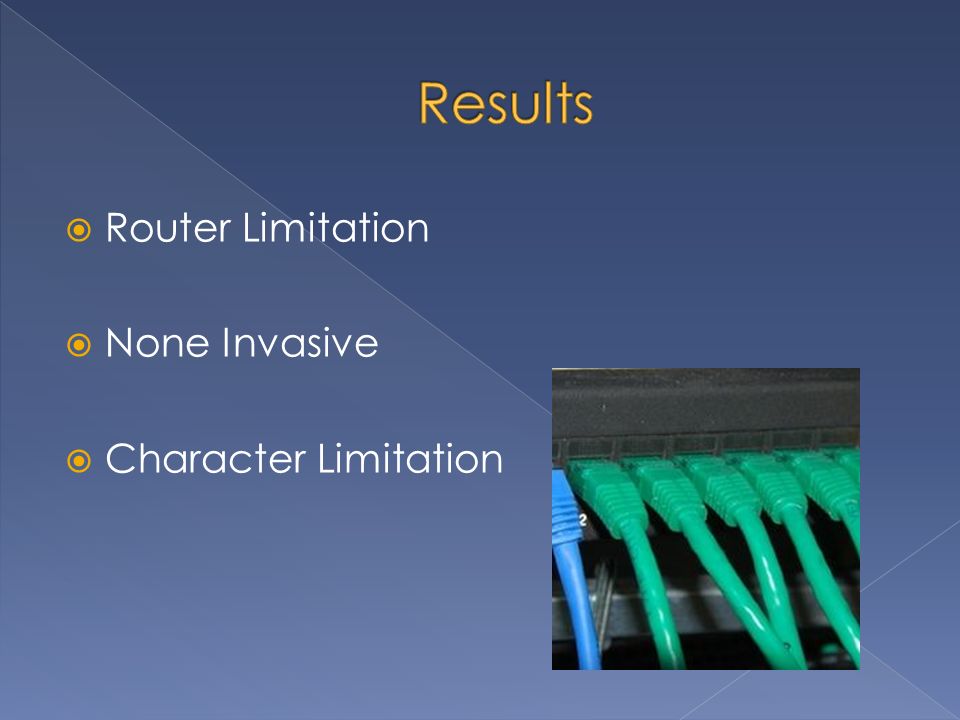 Results

Router Limitation

None Invasive

Character Limitation

2